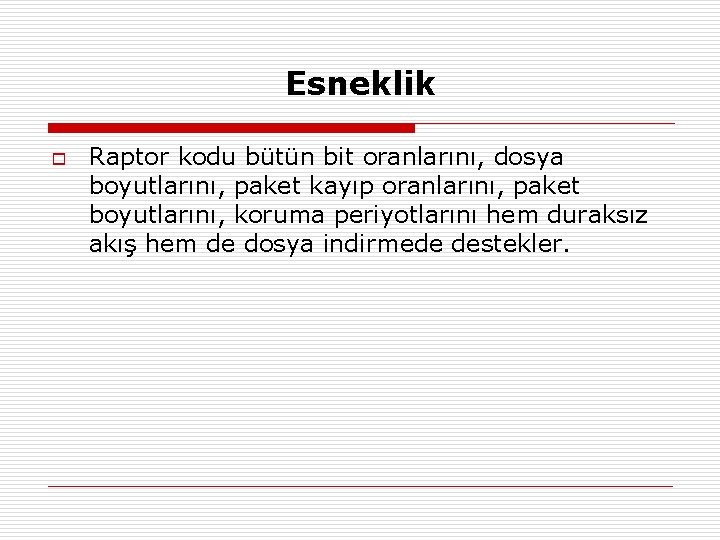 Esneklik

Raptor kodu bütün bit oranlarını, dosya boyutlarını, paket kayıp oranlarını, paket boyutlarını, koruma periyotlarını hem duraksız akış hem de dosya indirmede destekler.